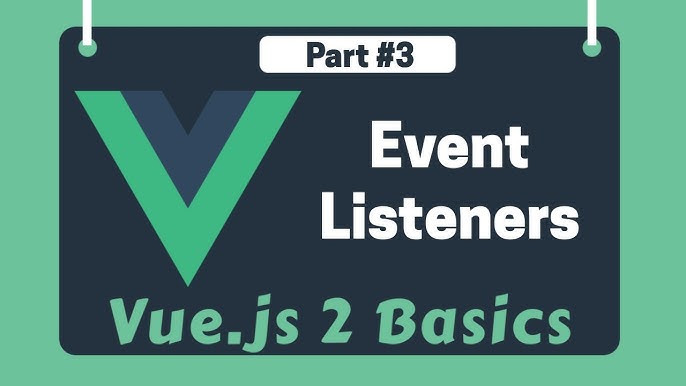 Part #3

Event Listeners

Vue.js 2 Basics